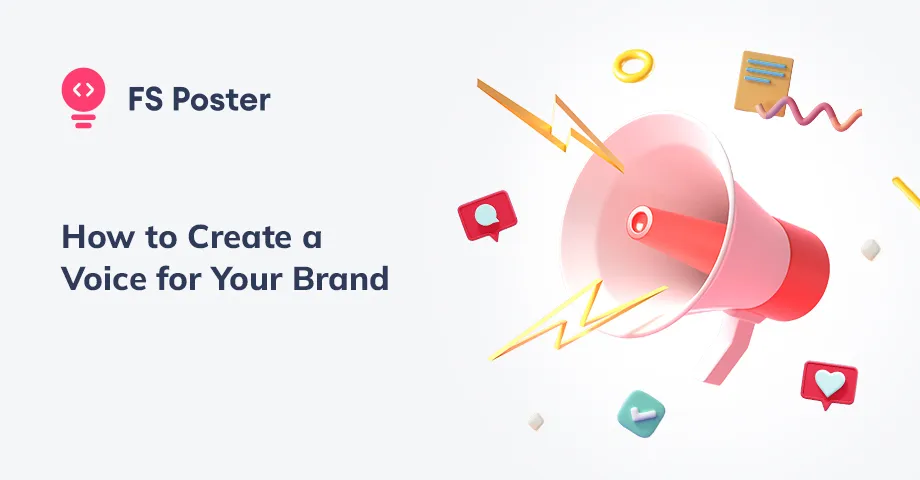 FS Poster

How to Create a Voice for Your Brand